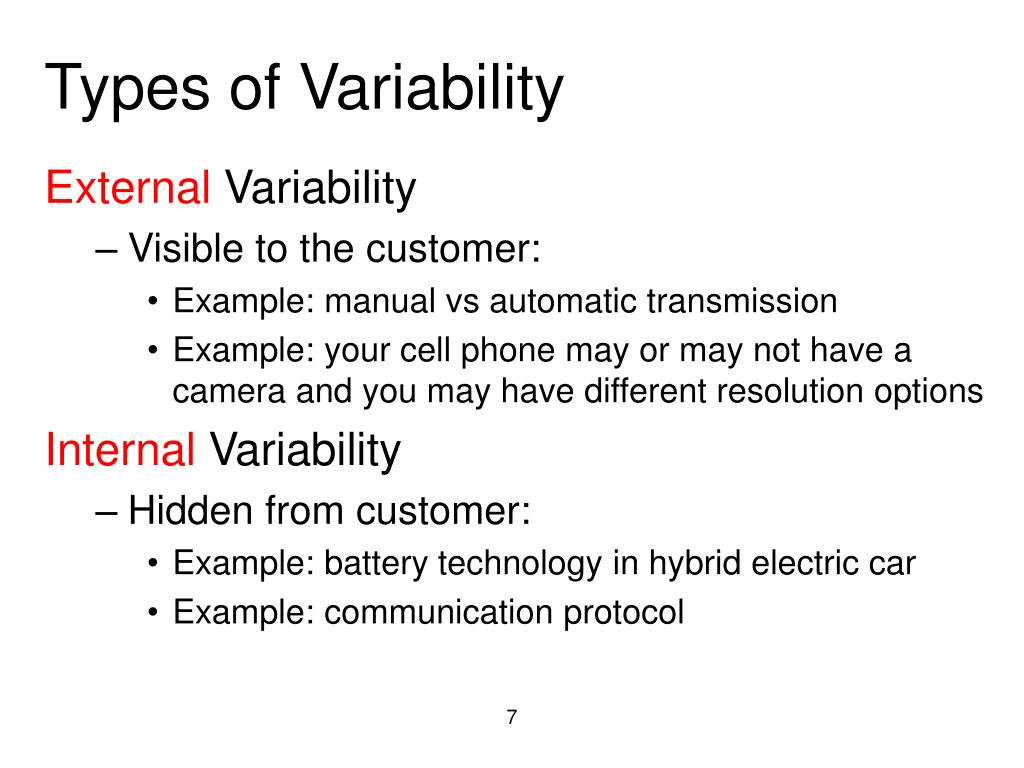 Types of Variability

External Variability

– Visible to the customer:

• Example: manual vs automatic transmission

• Example: your cell phone may or may not have a camera and you may have different resolution options

Internal Variability

– Hidden from customer:

• Example: battery technology in hybrid electric car

• Example: communication protocol

7